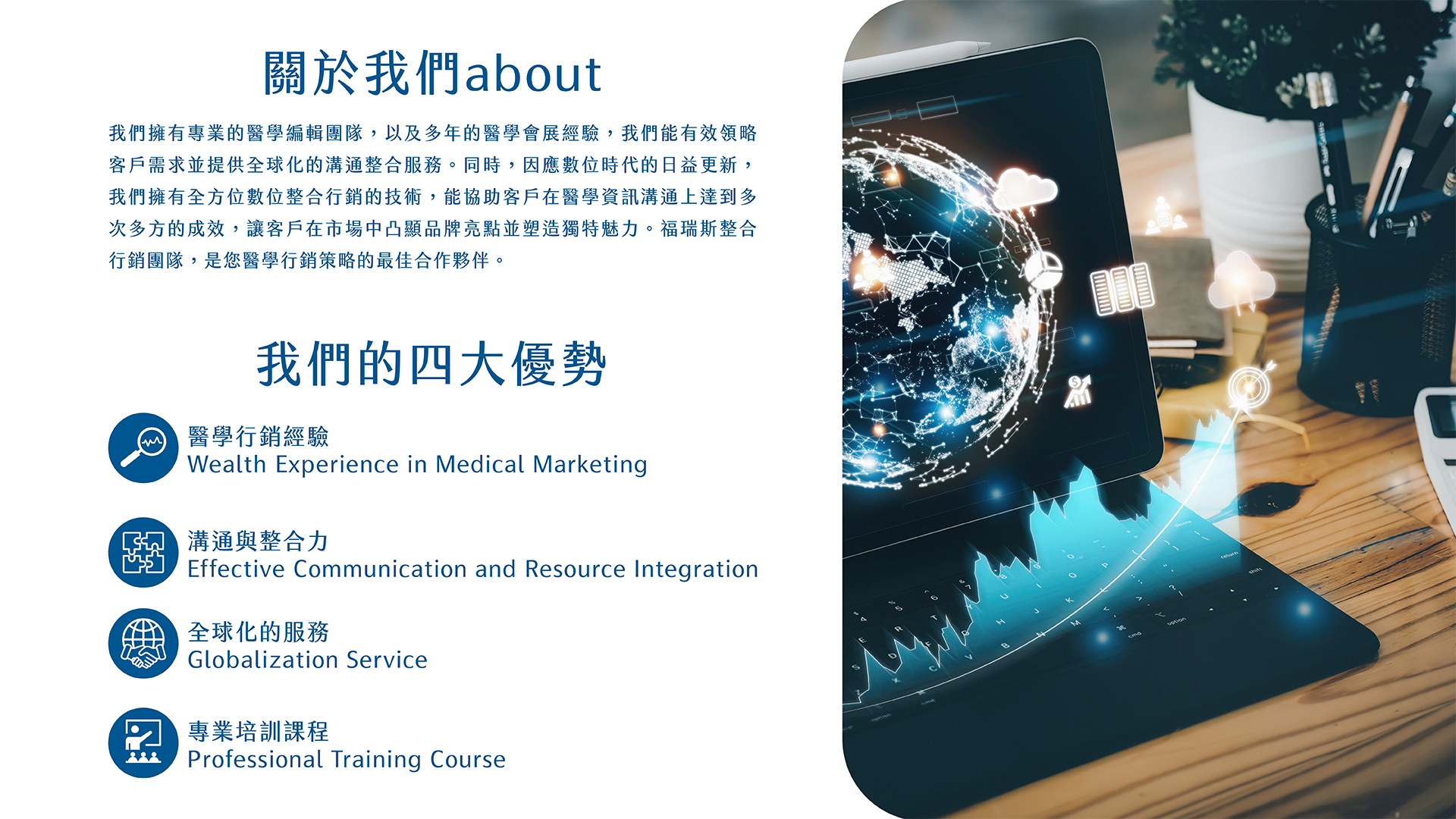 關於我們about

我們擁有專業的醫學編輯團隊，以及多年的醫學會展經驗，我們能有效領略客戶需求並提供全球化的溝通整合服務。同時，因應數位時代的日益更新，我們擁有全方位數位整合行銷的技術，能協助客戶在醫學資訊溝通上達到多次多方的成效，讓客戶在市場中凸顯品牌亮點並塑造獨特魅力。福瑞斯整合行銷團隊，是您醫學行銷策略的最佳合作夥伴。

我們的四大優勢

醫學行銷經驗
Wealth Experience in Medical Marketing

溝通與整合力
Effective Communication and Resource Integration

全球化的服務
Globalization Service

專業培訓課程
Professional Training Course